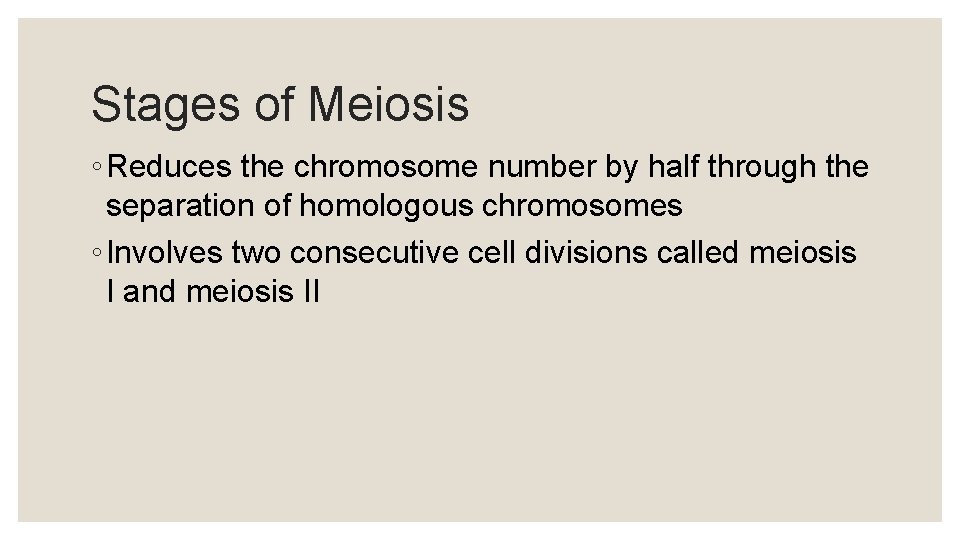 Stages of Meiosis

◦ Reduces the chromosome number by half through the separation of homologous chromosomes

◦ Involves two consecutive cell divisions called meiosis I and meiosis II